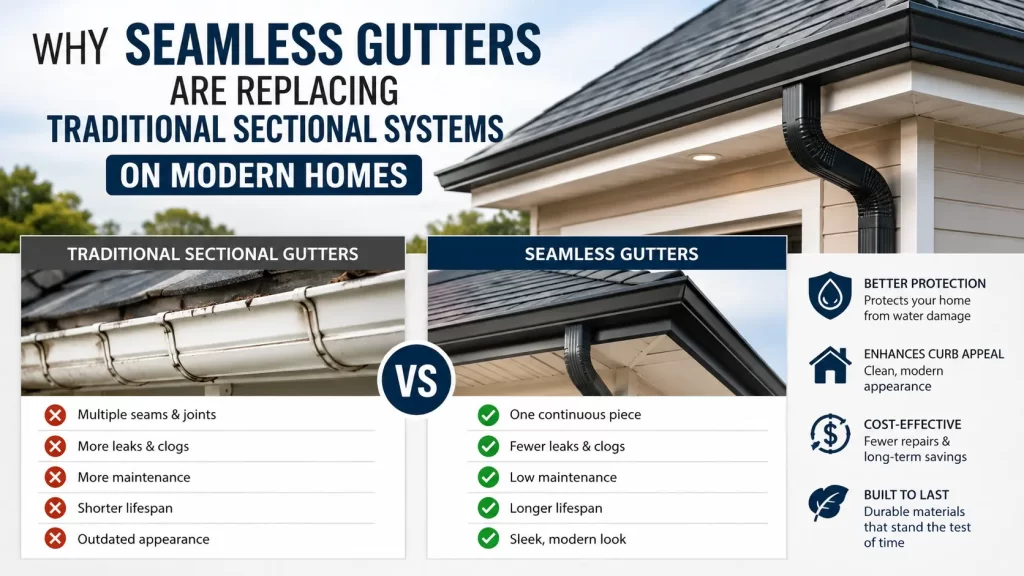 WHY SEAMLESS GUTTERS ARE REPLACING TRADITIONAL SECTIONAL SYSTEMS

ON MODERN HOMES

TRADITIONAL SECTIONAL GUTTERS

Multiple seams & joints
More leaks & clogs
More maintenance
Shorter lifespan
Outdated appearance

VS

SEAMLESS GUTTERS

One continuous piece
Fewer leaks & clogs
Low maintenance
Longer lifespan
Sleek, modern look

BETTER PROTECTION
Protects your home from water damage

ENHANCES CURB APPEAL
Clean, modern appearance

COST-EFFECTIVE
Fewer repairs & long-term savings

BUILT TO LAST
Durable materials that stand the test of time